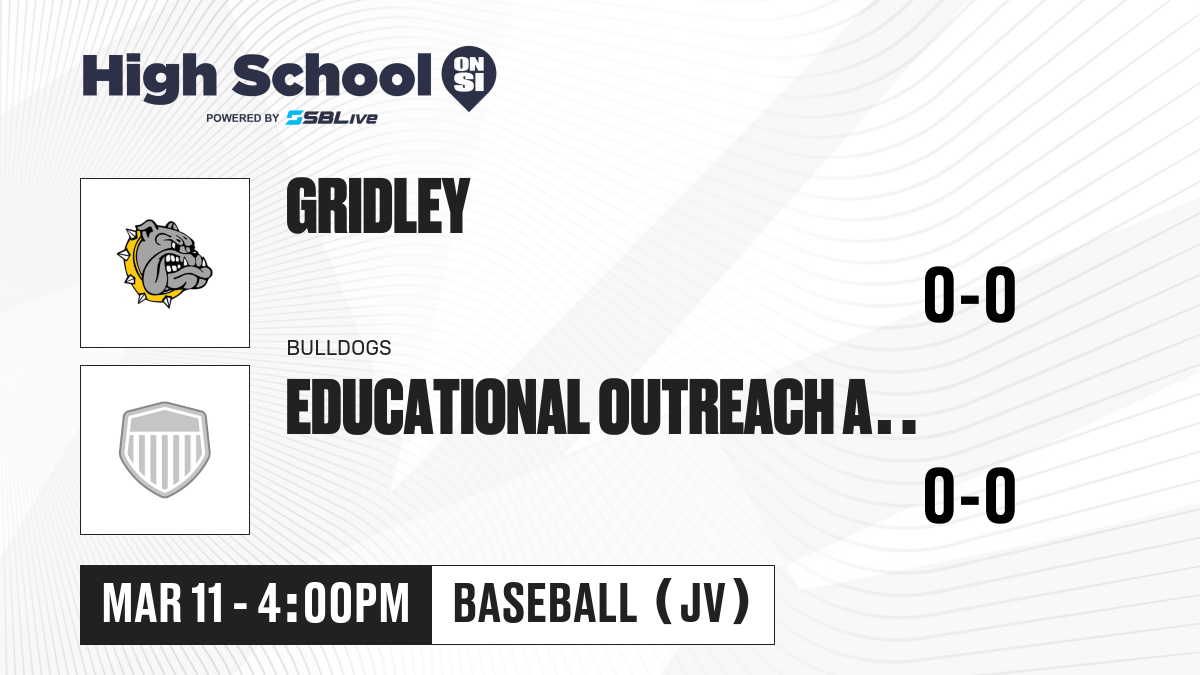 High School ON SI
POWERED BY SBLive

GRIDLEY

0-0

BULLDOGS

EDUCATIONAL OUTREACH A..

0-0

MAR 11 - 4:00PM

BASEBALL (JV)